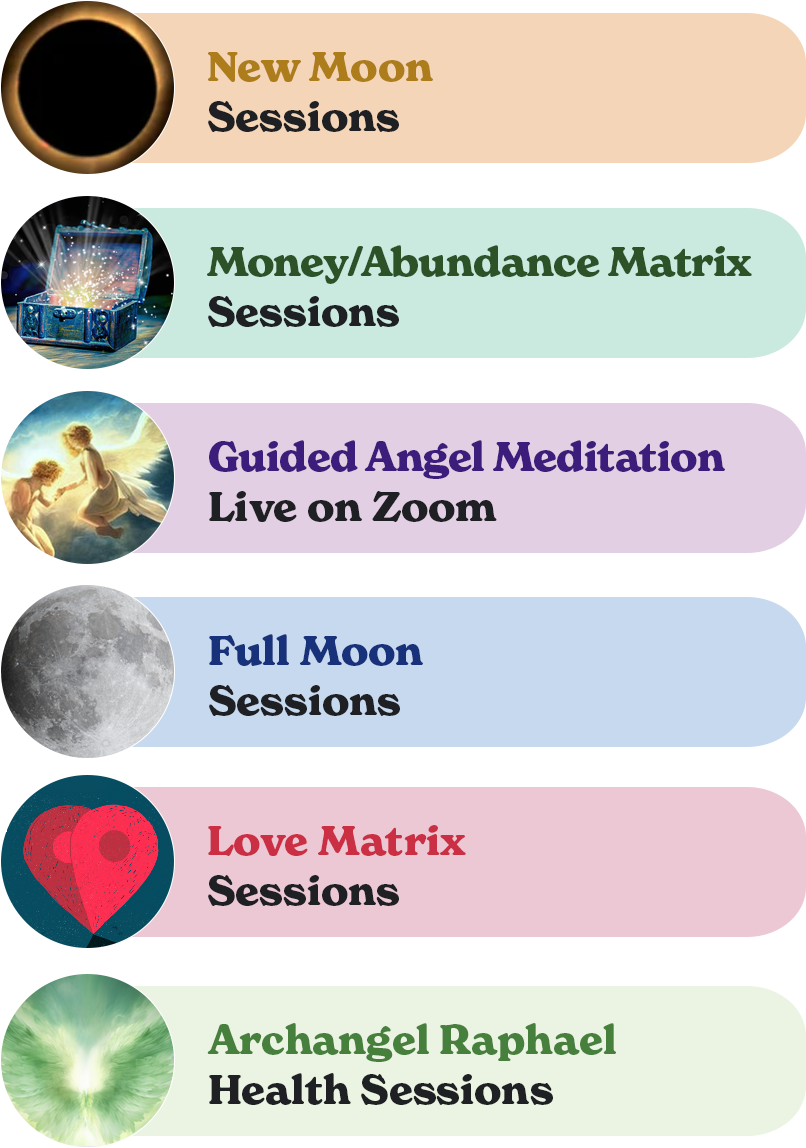 New Moon
Sessions

Money/Abundance Matrix
Sessions

Guided Angel Meditation
Live on Zoom

Full Moon
Sessions

Love Matrix
Sessions

Archangel Raphael
Health Sessions